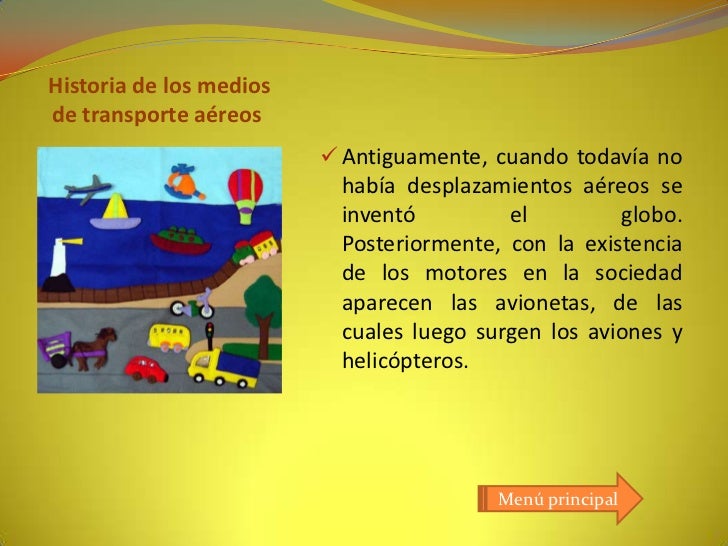 Historia de los medios de transporte aéreos

✓ Antiguamente, cuando todavía no había desplazamientos aéreos se inventó el globo. Posteriormente, con la existencia de los motores en la sociedad aparecen las avionetas, de las cuales luego surgen los aviones y helicópteros.

Menú principal